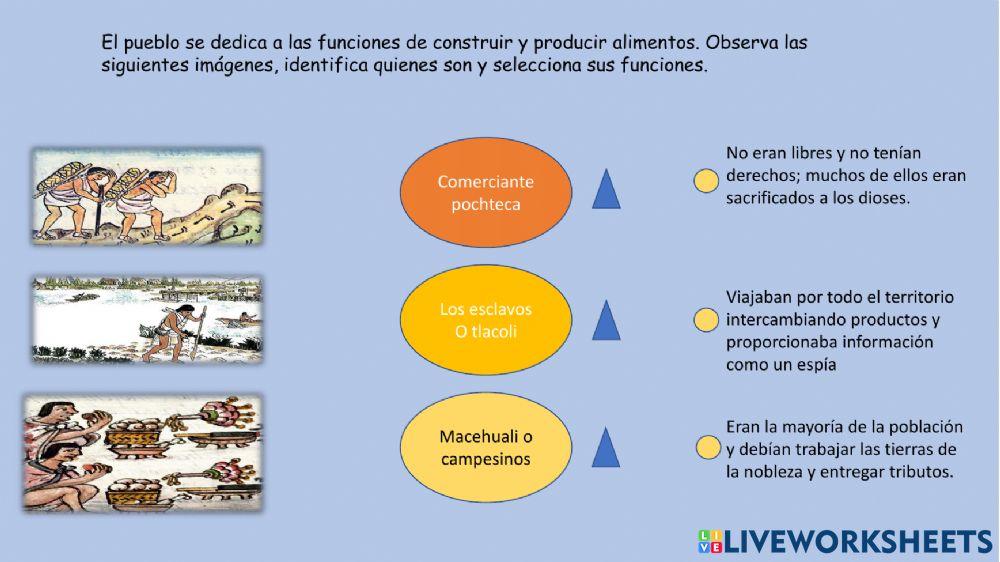 El pueblo se dedica a las funciones de construir y producir alimentos. Observa las siguientes imágenes, identifica quienes son y selecciona sus funciones.

Comerciante pochteca

Los esclavos O tlacoli

Macehuali o campesinos

No eran libres y no tenían derechos; muchos de ellos eran sacrificados a los dioses.

Viajaban por todo el territorio intercambiando productos y proporcionaba información como un espía

Eran la mayoría de la población y debían trabajar las tierras de la nobleza y entregar tributos.

LIVEWORKSHEETS